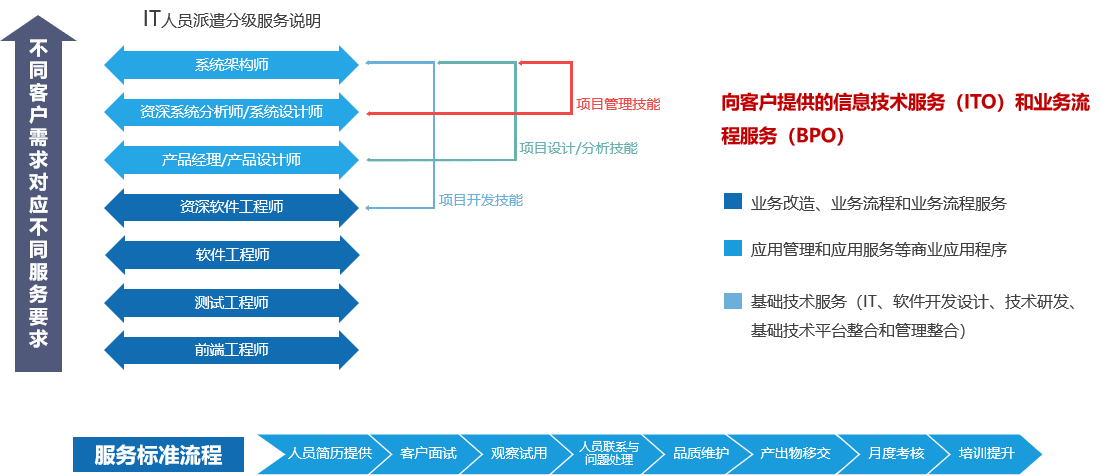 不同客户需求对应不同服务要求

IT人员派遣分级服务说明

系统架构师

资深系统分析师/系统设计师

产品经理/产品设计师

资深软件工程师

软件工程师

测试工程师

前端工程师

项目管理技能

项目设计/分析技能

项目开发技能

向客户提供的信息技术服务（ITO）和业务流程服务（BPO）

业务改造、业务流程和业务流程服务

应用管理和应用服务等商业应用程序

基础技术服务（IT、软件开发设计、技术研发、基础技术平台整合和管理整合）

服务标准流程

人员简历提供

客户面试

观察试用

人员联系与问题处理

品质维护

产出物移交

月度考核

培训提升